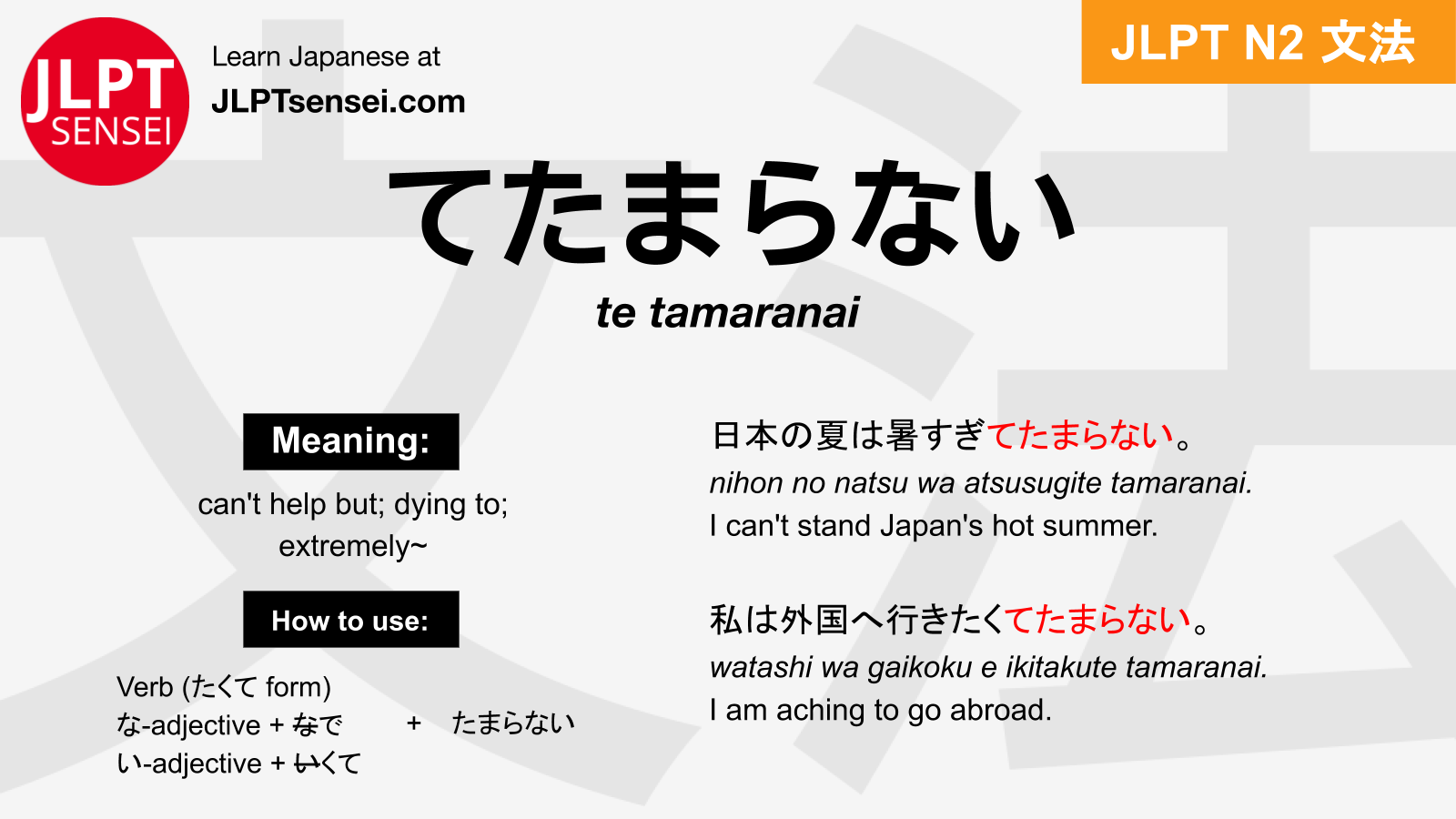 JLPT SENSEI

Learn Japanese at
JLPTsensei.com

JLPT N2 文法

てたまらない

te tamaranai

Meaning:

can't help but; dying to; extremely~

How to use:

Verb (たくて form)
な-adjective + なで
い-adjective + いくて
+ たまらない

日本の夏は暑すぎてたまらない。
nihon no natsu wa atsusugite tamaranai.
I can't stand Japan's hot summer.

私は外国へ行きたくてたまらない。
watashi wa gaikoku e ikitakute tamaranai.
I am aching to go abroad.